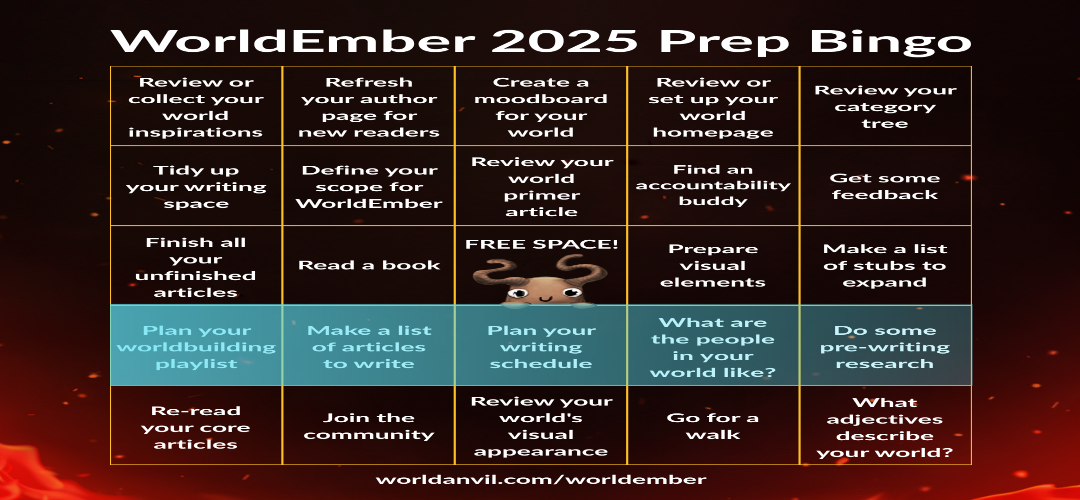 WorldEmber 2025 Prep Bingo

| | | | | |
|---|---|---|---|---|
| Review or collect your world inspirations | Refresh your author page for new readers | Create a moodboard for your world | Review or set up your world homepage | Review your category tree |
| Tidy up your writing space | Define your scope for WorldEmber | Review your world primer article | Find an accountability buddy | Get some feedback |
| Finish all your unfinished articles | Read a book | FREE SPACE! | Prepare visual elements | Make a list of stubs to expand |
| Plan your worldbuilding playlist | Make a list of articles to write | Plan your writing schedule | What are the people in your world like? | Do some pre-writing research |
| Re-read your core articles | Join the community | Review your world's visual appearance | Go for a walk | What adjectives describe your world? |

worldanvil.com/worldember